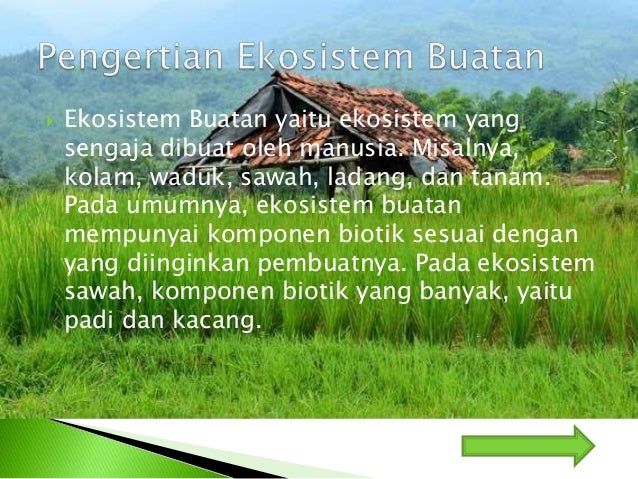 Pengertian Ekosistem Buatan

Ekosistem Buatan yaitu ekosistem yang sengaja dibuat oleh manusia. Misalnya, kolam, waduk, sawah, ladang, dan tanam. Pada umumnya, ekosistem buatan mempunyai komponen biotik sesuai dengan yang diinginkan pembuatnya. Pada ekosistem sawah, komponen biotik yang banyak, yaitu padi dan kacang.